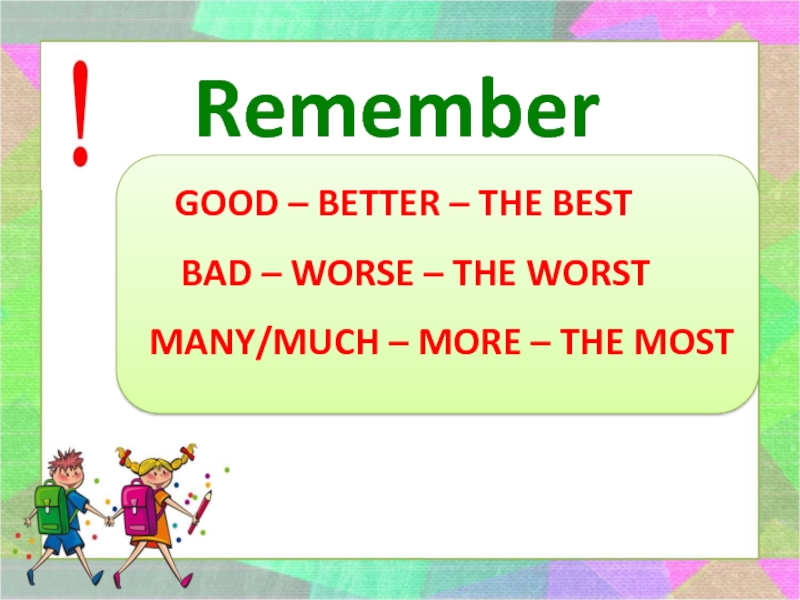 ! Remember

GOOD – BETTER – THE BEST

BAD – WORSE – THE WORST

MANY/MUCH – MORE – THE MOST